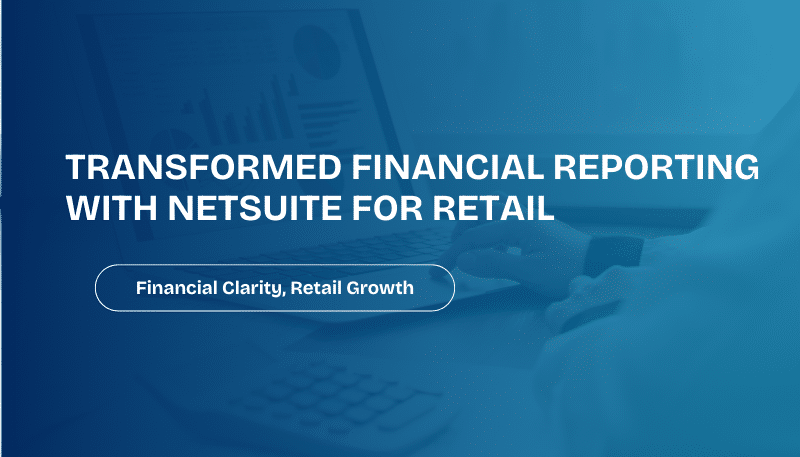 TRANSFORMED FINANCIAL REPORTING WITH NETSUITE FOR RETAIL

Financial Clarity, Retail Growth